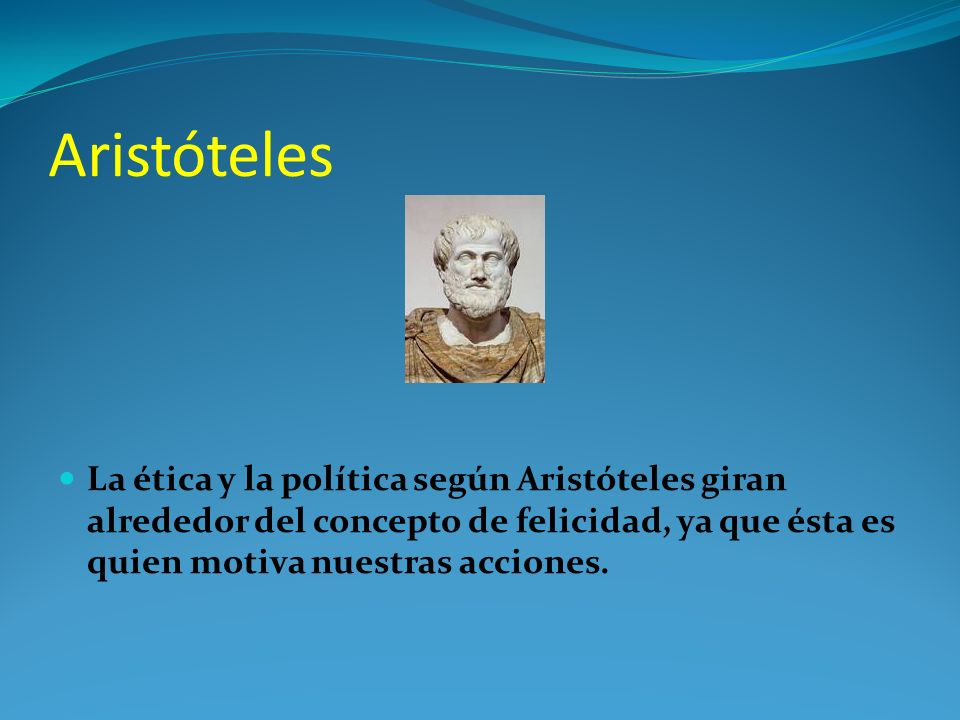 Aristóteles

La ética y la política según Aristóteles giran alrededor del concepto de felicidad, ya que ésta es quien motiva nuestras acciones.